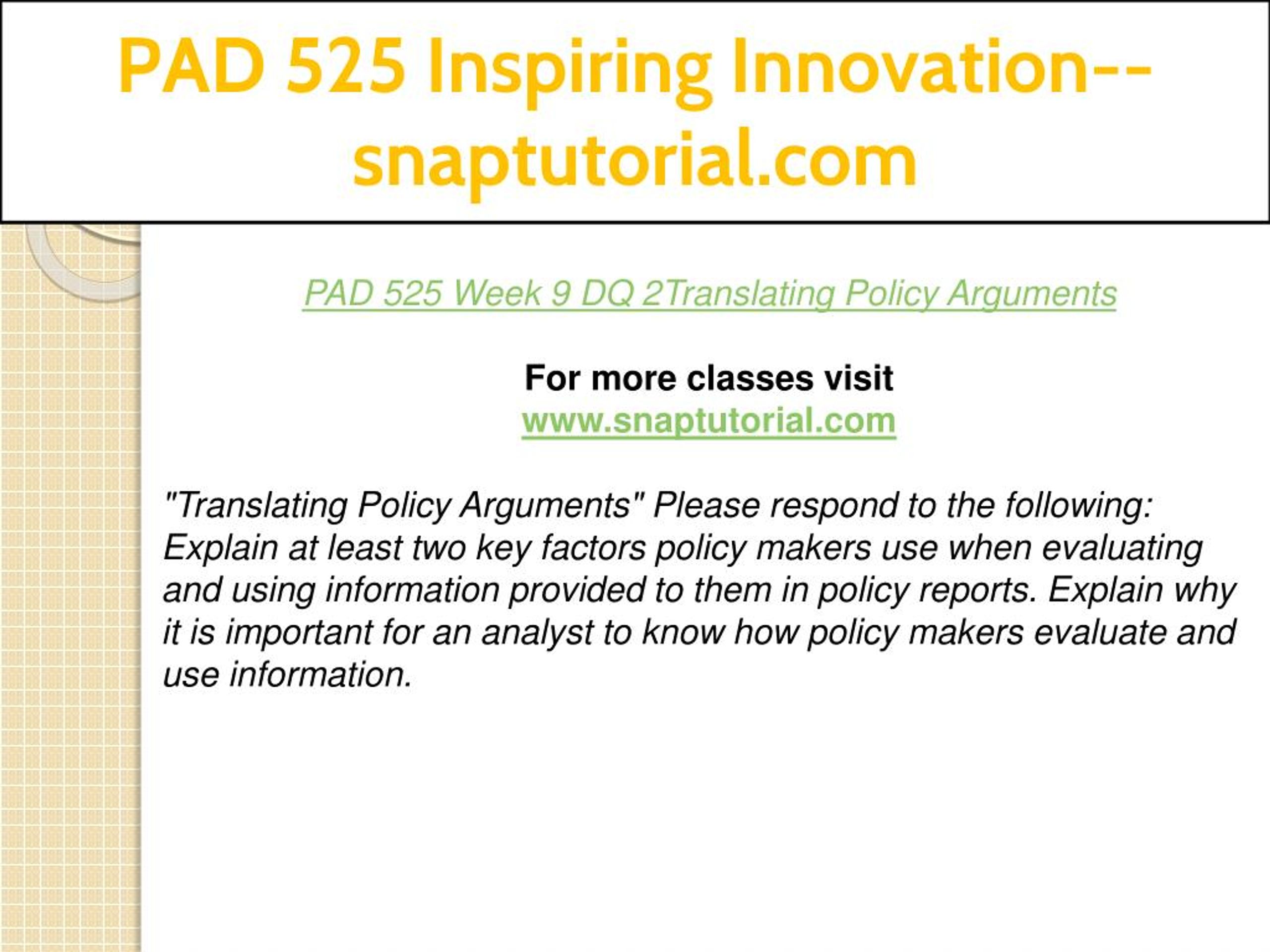 PAD 525 Inspiring Innovation--snaptutorial.com

PAD 525 Week 9 DQ 2Translating Policy Arguments

For more classes visit
www.snaptutorial.com

"Translating Policy Arguments" Please respond to the following: Explain at least two key factors policy makers use when evaluating and using information provided to them in policy reports. Explain why it is important for an analyst to know how policy makers evaluate and use information.